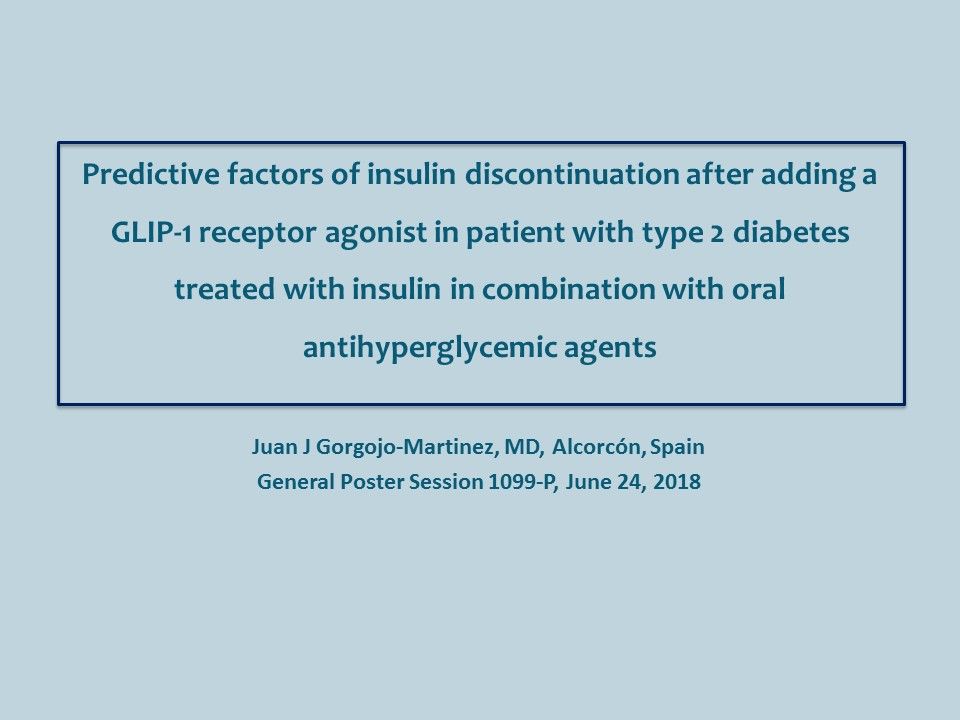 Predictive factors of insulin discontinuation after adding a GLIP-1 receptor agonist in patient with type 2 diabetes treated with insulin in combination with oral antihyperglycemic agents

Juan J Gorgojo-Martinez, MD, Alcorcón, Spain
General Poster Session 1099-P, June 24, 2018